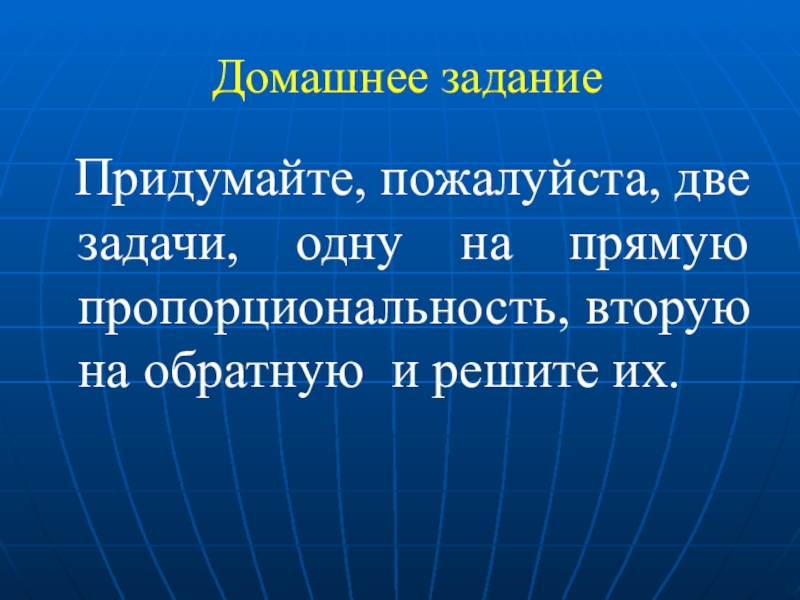 Домашнее задание

Придумайте, пожалуйста, две задачи, одну на прямую пропорциональность, вторую на обратную и решите их.